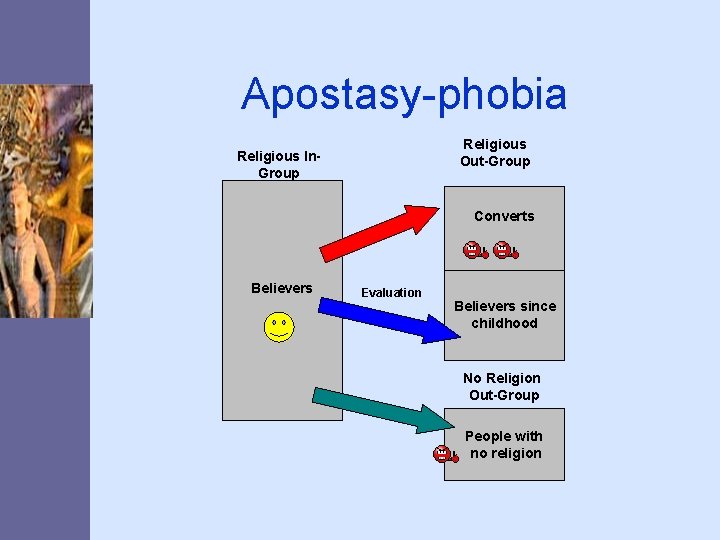 Apostasy-phobia

Religious In-Group

Believers

Evaluation

Religious Out-Group

Converts

Believers since childhood

No Religion Out-Group

People with no religion